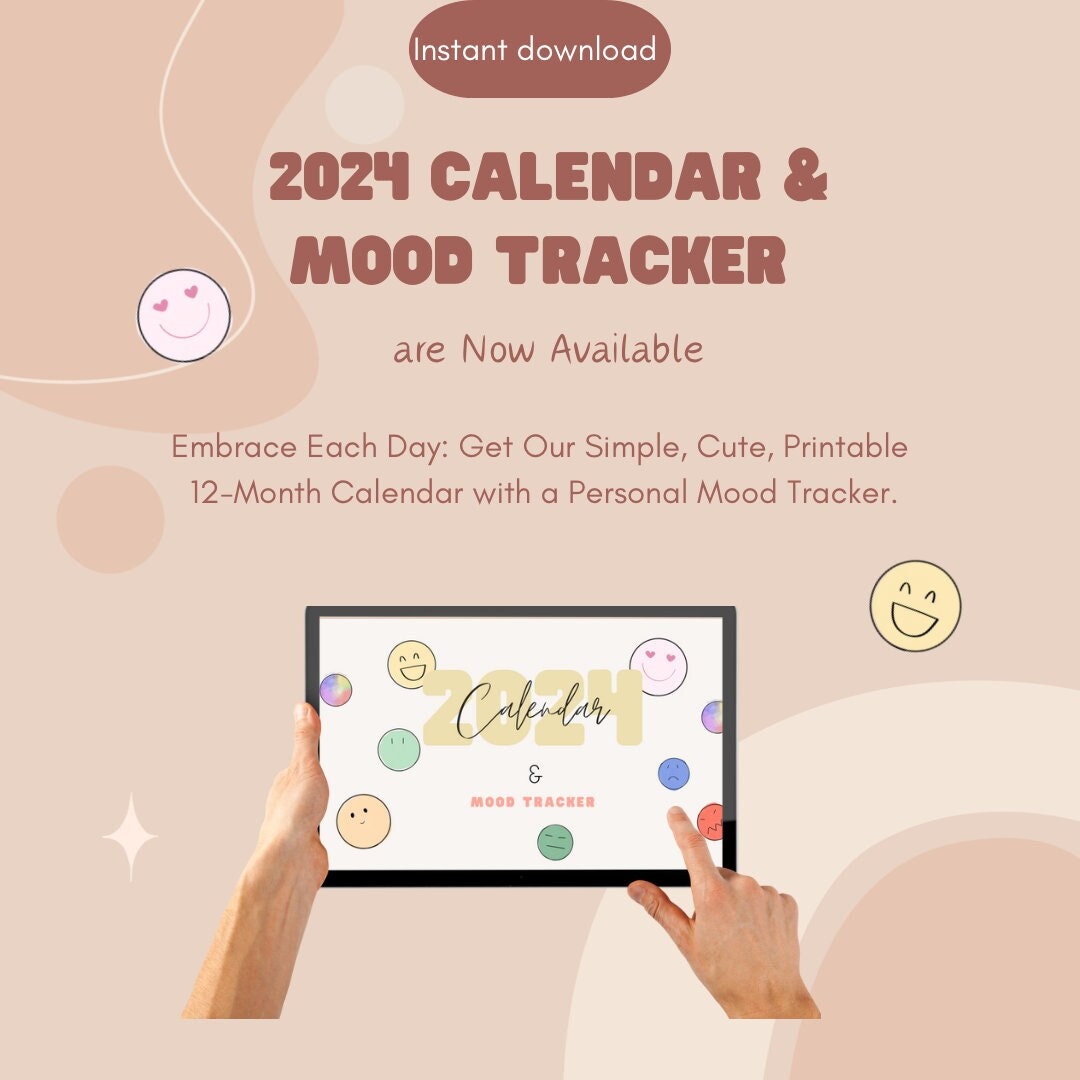 Instant download

2024 CALENDAR & MOOD TRACKER

are Now Available

Embrace Each Day: Get Our Simple, Cute, Printable 12-Month Calendar with a Personal Mood Tracker.

2024
Calendar
&
MOOD TRACKER